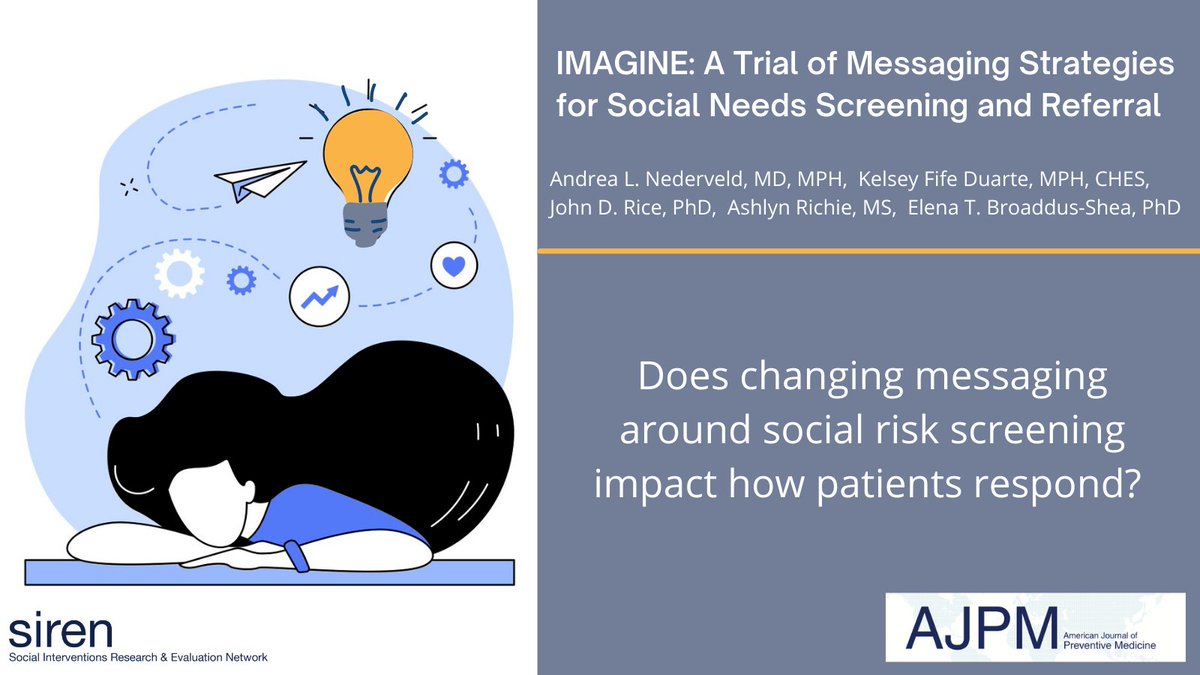 IMAGINE: A Trial of Messaging Strategies for Social Needs Screening and Referral

Andrea L. Nederveld, MD, MPH, Kelsey Fife Duarte, MPH, CHES, John D. Rice, PhD, Ashlyn Richie, MS, Elena T. Broaddus-Shea, PhD

Does changing messaging around social risk screening impact how patients respond?

siren
Social Interventions Research & Evaluation Network

AJPM American Journal of Preventive Medicine